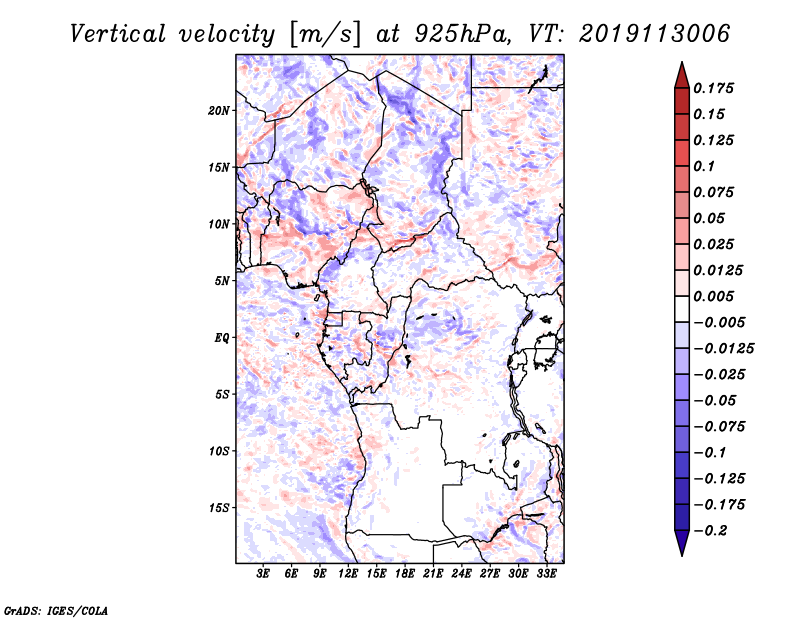 Vertical velocity [m/s] at 925hPa, VT: 2019113006

20N
15N
10N
5N
EQ
5S
10S
15S

3E 6E 9E 12E 15E 18E 21E 24E 27E 30E 33E

0.175
0.15
0.125
0.1
0.075
0.05
0.025
0.0125
0.005
−0.005
−0.0125
−0.025
−0.05
−0.075
−0.1
−0.125
−0.175
−0.2

GrADS: IGES/COLA